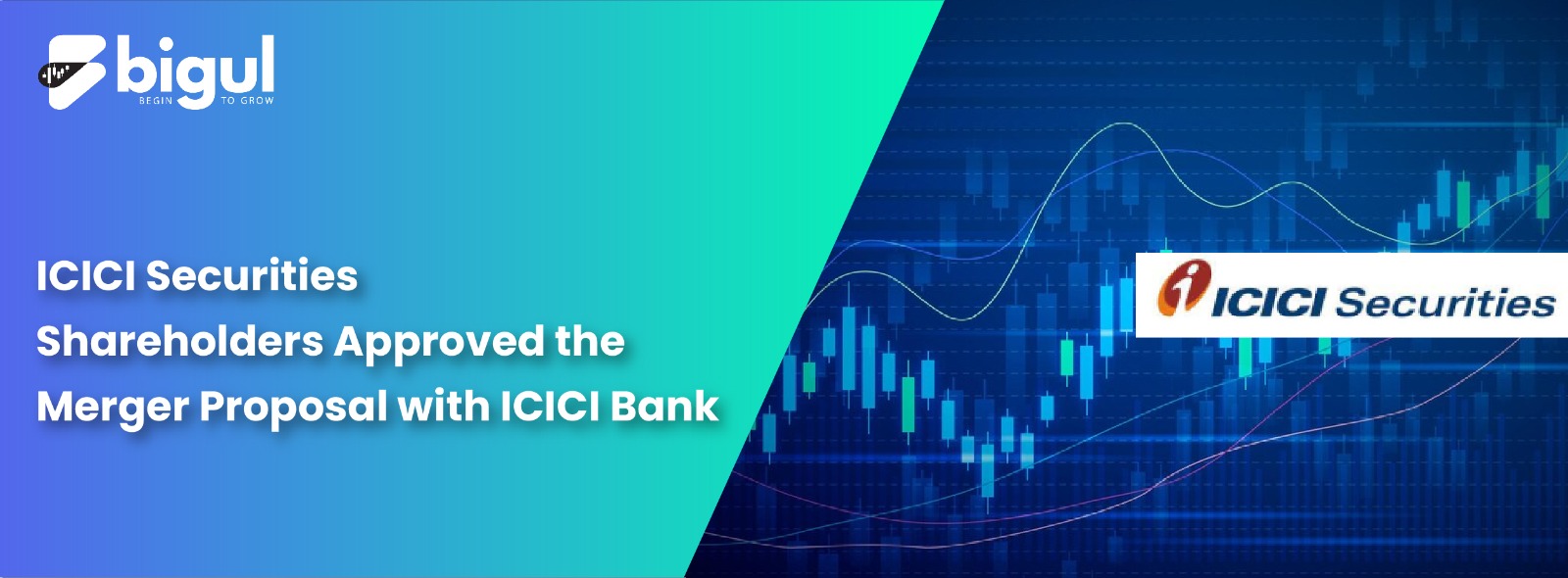 bigul
BEGIN TO GROW

ICICI Securities Shareholders Approved the Merger Proposal with ICICI Bank

ICICI Securities